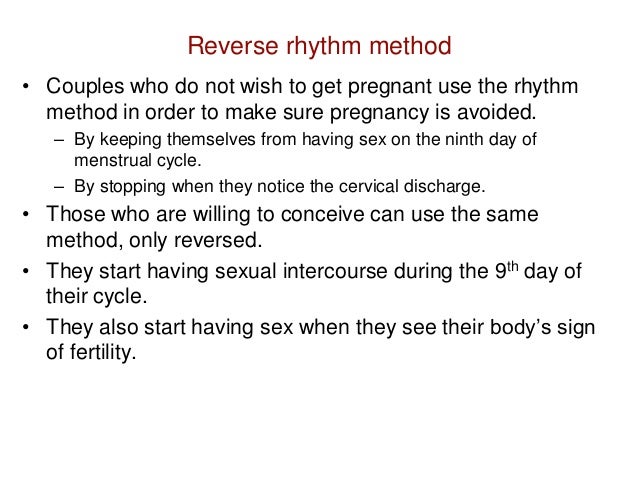 Reverse rhythm method

• Couples who do not wish to get pregnant use the rhythm method in order to make sure pregnancy is avoided.
  – By keeping themselves from having sex on the ninth day of menstrual cycle.
  – By stopping when they notice the cervical discharge.
• Those who are willing to conceive can use the same method, only reversed.
• They start having sexual intercourse during the 9$^{th}$ day of their cycle.
• They also start having sex when they see their body's sign of fertility.